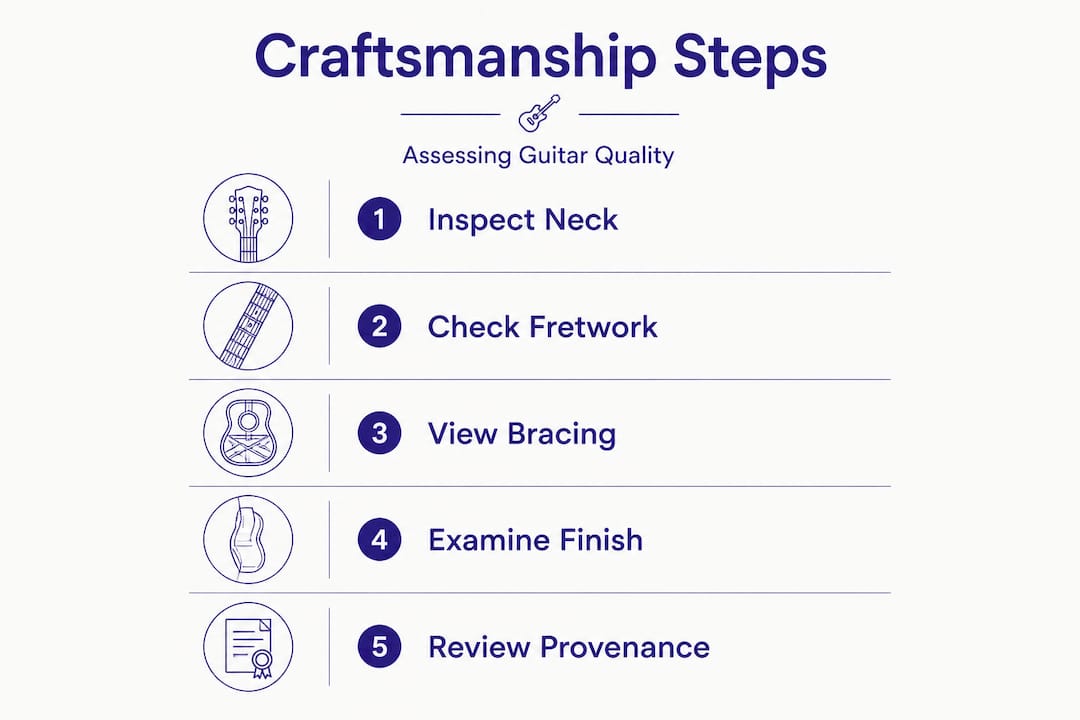 Craftsmanship Steps

Assessing Guitar Quality

1 Inspect Neck

2 Check Fretwork

3 View Bracing

4 Examine Finish

5 Review Provenance